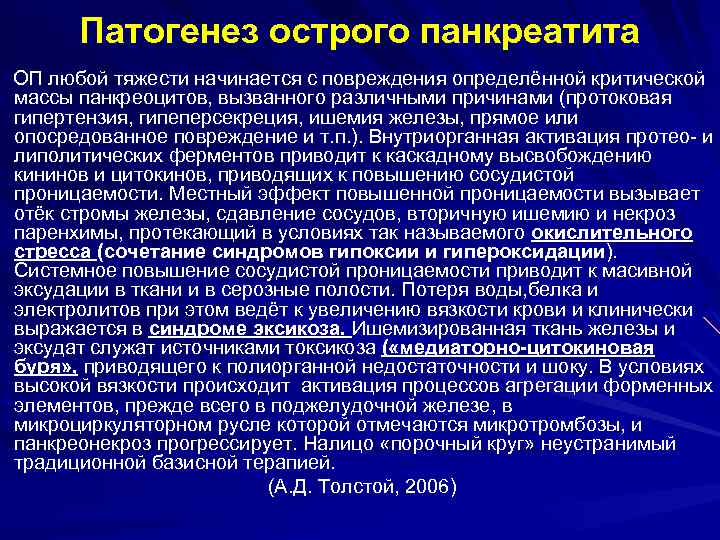 Патогенез острого панкреатита

ОП любой тяжести начинается с повреждения определённой критической массы панкреоцитов, вызванного различными причинами (протоковая гипертензия, гипеперсекреция, ишемия железы, прямое или опосредованное повреждение и т.п.). Внутриорганная активация протео- и липолитических ферментов приводит к каскадному высвобождению кининов и цитокинов, приводящих к повышению сосудистой проницаемости. Местный эффект повышенной проницаемости вызывает отёк стромы железы, сдавление сосудов, вторичную ишемию и некроз паренхимы, протекающий в условиях так называемого окислительного стресса (сочетание синдромов гипоксии и гипероксидации). Системное повышение сосудистой проницаемости приводит к масивной эксудации в ткани и в серозные полости. Потеря воды,белка и электролитов при этом ведёт к увеличению вязкости крови и клинически выражается в синдроме эксикоза. Ишемизированная ткань железы и эксудат служат источниками токсикоза («медиаторно-цитокиновая буря», приводящего к полиорганной недостаточности и шоку. В условиях высокой вязкости происходит активация процессов агрегации форменных элементов, прежде всего в поджелудочной железе, в микроциркуляторном русле которой отмечаются микротромбозы, и панкреонекроз прогрессирует. Налицо «порочный круг» неустранимый традиционной базисной терапией.

(А.Д. Толстой, 2006)